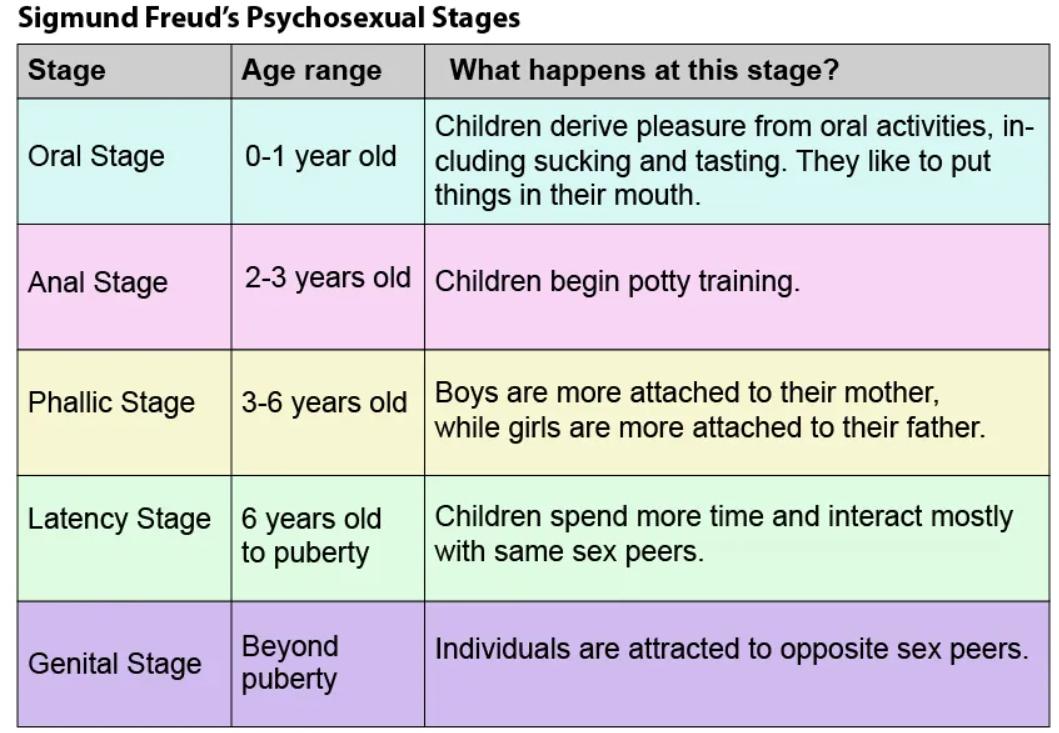 Sigmund Freud's Psychosexual Stages

| Stage | Age range | What happens at this stage? |
|---|---|---|
| Oral Stage | 0-1 year old | Children derive pleasure from oral activities, including sucking and tasting. They like to put things in their mouth. |
| Anal Stage | 2-3 years old | Children begin potty training. |
| Phallic Stage | 3-6 years old | Boys are more attached to their mother, while girls are more attached to their father. |
| Latency Stage | 6 years old to puberty | Children spend more time and interact mostly with same sex peers. |
| Genital Stage | Beyond puberty | Individuals are attracted to opposite sex peers. |